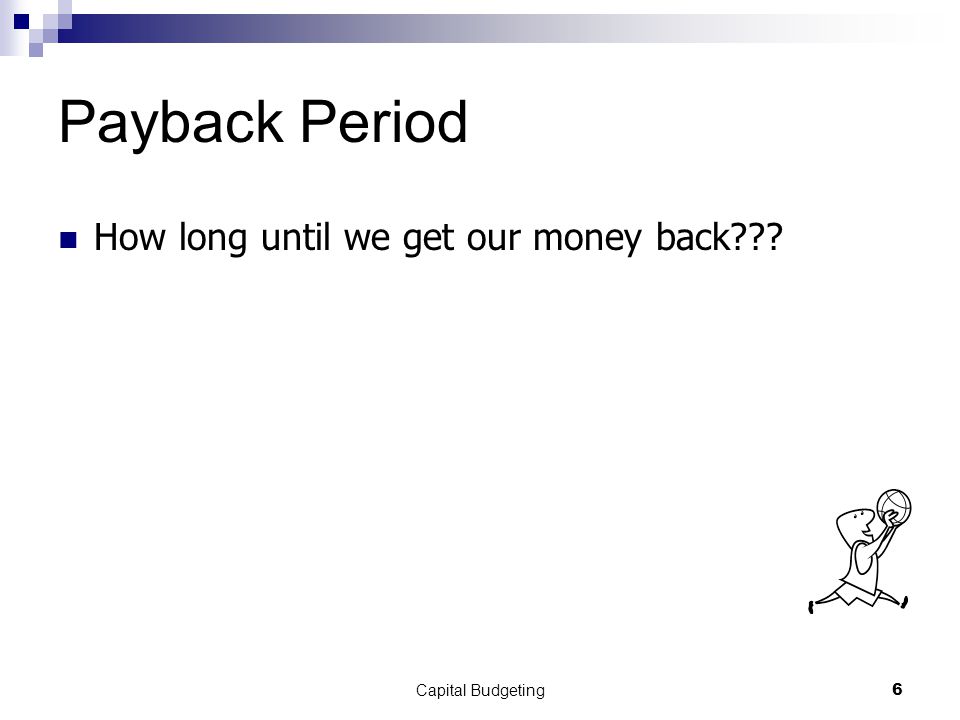 Payback Period

How long until we get our money back???

Capital Budgeting

6